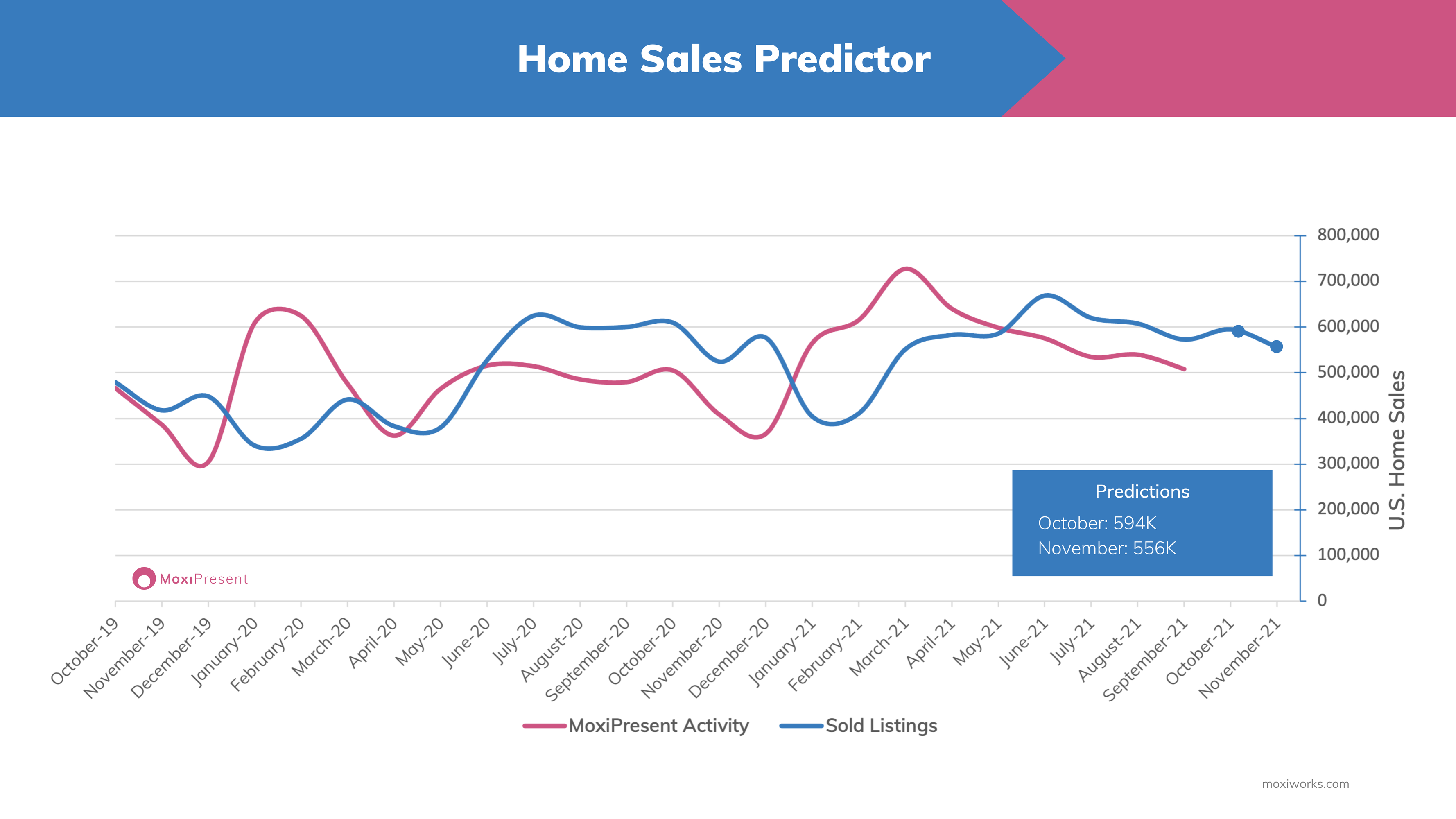 Home Sales Predictor

800,000
700,000
600,000
500,000
400,000
300,000
200,000
100,000
0

U.S. Home Sales

Predictions
October: 594K
November: 556K

MoxiPresent

October-19 November-19 December-19 January-20 February-20 March-20 April-20 May-20 June-20 July-20 August-20 September-20 October-20 November-20 December-20 January-21 February-21 March-21 April-21 May-21 June-21 July-21 August-21 September-21 October-21 November-21

MoxiPresent Activity
Sold Listings

moxiworks.com